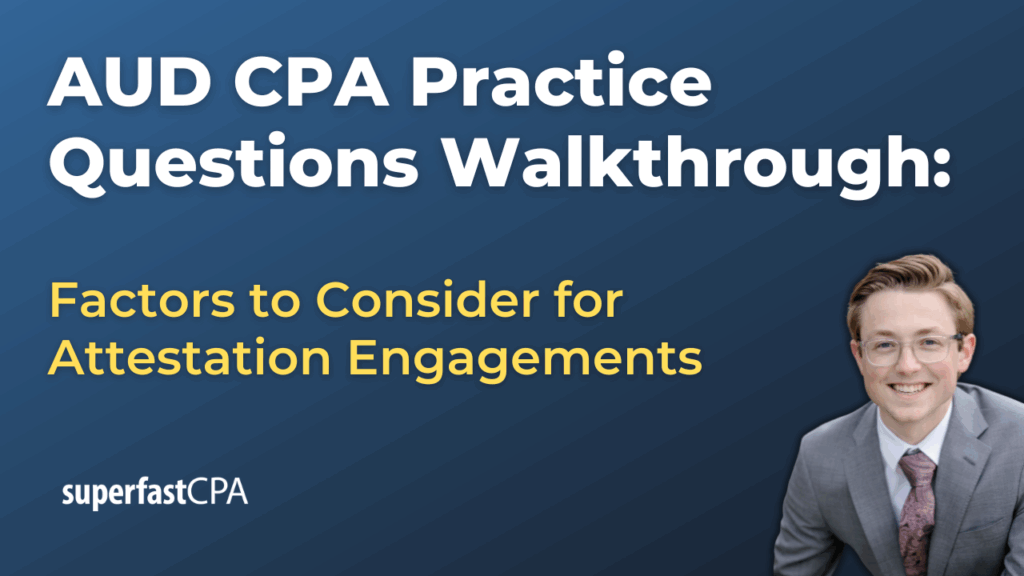 AUD CPA Practice Questions Walkthrough:

Factors to Consider for Attestation Engagements

superfastCPA